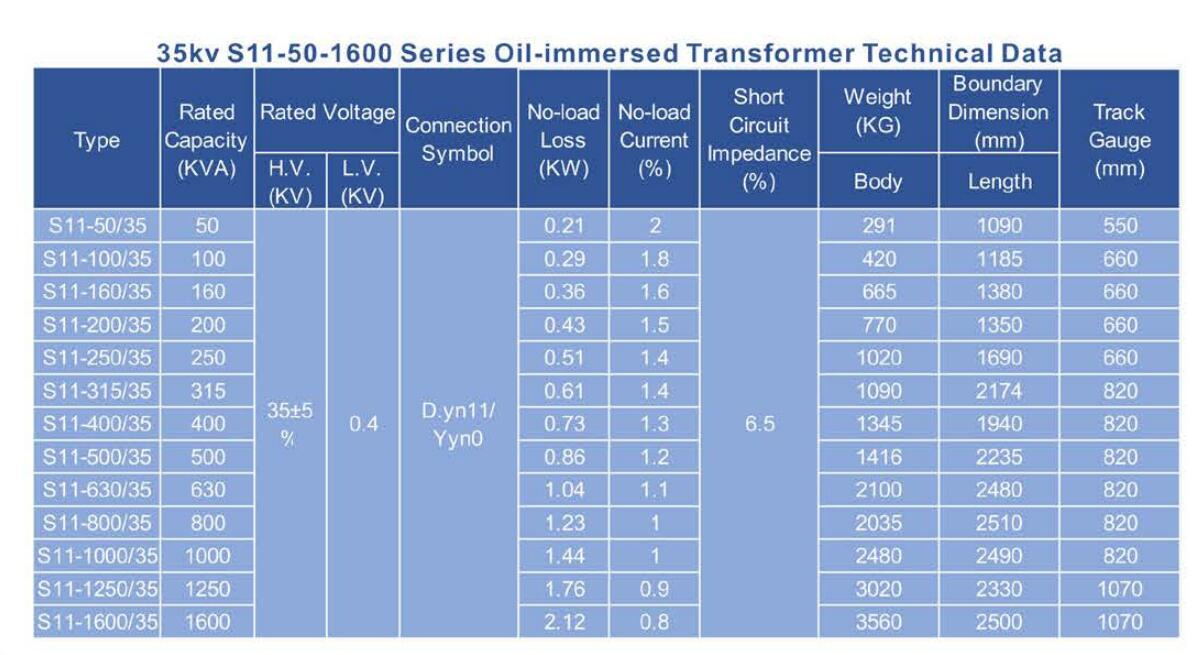 35kv S11-50-1600 Series Oil-immersed Transformer Technical Data

| Type | Rated Capacity (KVA) | Rated Voltage H.V. (KV) | Rated Voltage L.V. (KV) | Connection Symbol | No-load Loss (KW) | No-load Current (%) | Short Circuit Impedance (%) | Weight (KG) Body | Boundary Dimension (mm) Length | Track Gauge (mm) |
|---|---|---|---|---|---|---|---|---|---|---|
| S11-50/35 | 50 | 35±5 % | 0.4 | D.yn11/ Yyn0 | 0.21 | 2 | 6.5 | 291 | 1090 | 550 |
| S11-100/35 | 100 | | | | 0.29 | 1.8 | | 420 | 1185 | 660 |
| S11-160/35 | 160 | | | | 0.36 | 1.6 | | 665 | 1380 | 660 |
| S11-200/35 | 200 | | | | 0.43 | 1.5 | | 770 | 1350 | 660 |
| S11-250/35 | 250 | | | | 0.51 | 1.4 | | 1020 | 1690 | 660 |
| S11-315/35 | 315 | | | | 0.61 | 1.4 | | 1090 | 2174 | 820 |
| S11-400/35 | 400 | | | | 0.73 | 1.3 | | 1345 | 1940 | 820 |
| S11-500/35 | 500 | | | | 0.86 | 1.2 | | 1416 | 2235 | 820 |
| S11-630/35 | 630 | | | | 1.04 | 1.1 | | 2100 | 2480 | 820 |
| S11-800/35 | 800 | | | | 1.23 | 1 | | 2035 | 2510 | 820 |
| S11-1000/35 | 1000 | | | | 1.44 | 1 | | 2480 | 2490 | 820 |
| S11-1250/35 | 1250 | | | | 1.76 | 0.9 | | 3020 | 2330 | 1070 |
| S11-1600/35 | 1600 | | | | 2.12 | 0.8 | | 3560 | 2500 | 1070 |